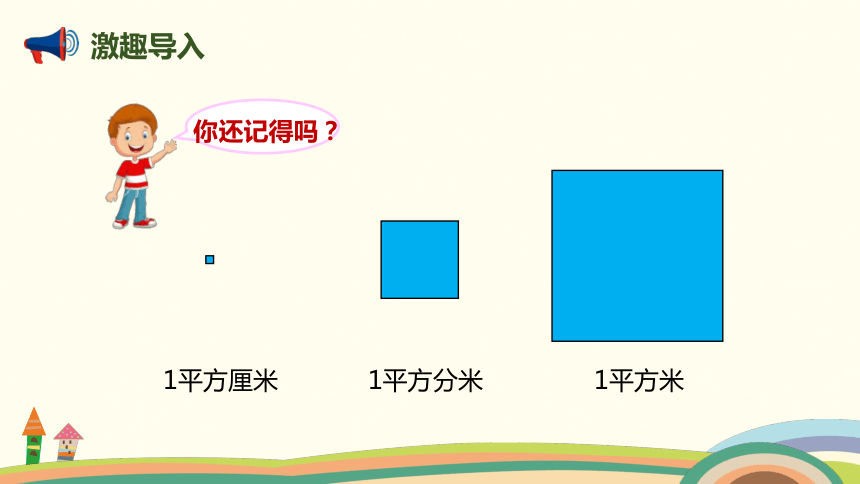 激趣导入

你还记得吗？

1平方厘米

1平方分米

1平方米